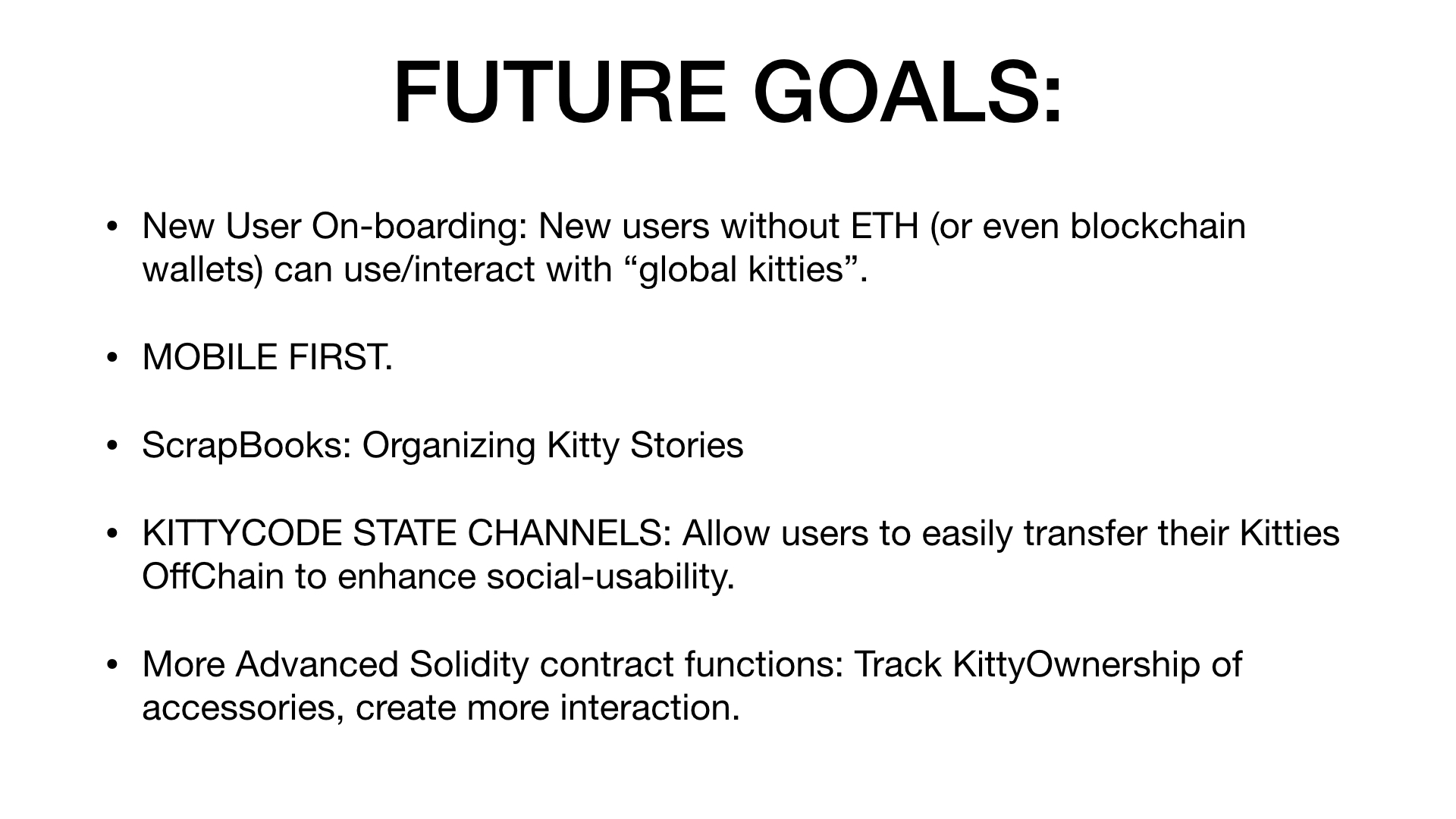 FUTURE GOALS:

• New User On-boarding: New users without ETH (or even blockchain wallets) can use/interact with “global kitties”.

• MOBILE FIRST.

• ScrapBooks: Organizing Kitty Stories

• KITTYCODE STATE CHANNELS: Allow users to easily transfer their Kitties OffChain to enhance social-usability.

• More Advanced Solidity contract functions: Track KittyOwnership of accessories, create more interaction.